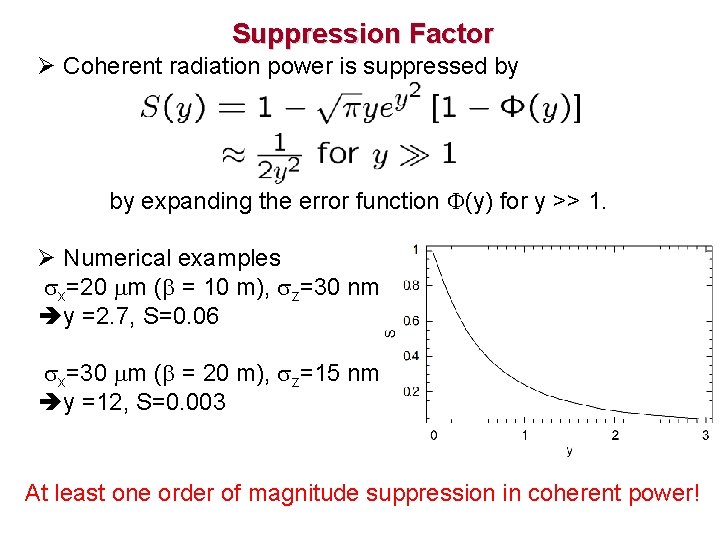 Suppression Factor

➢ Coherent radiation power is suppressed by

$S(y) = 1 - \sqrt{\pi} y e^{y^2} [1 - \Phi(y)]$
$\approx \frac{1}{2y^2}$ for $y \gg 1$

by expanding the error function $\Phi$(y) for y >> 1.

➢ Numerical examples
$\sigma_x$=20 $\mu$m ($\beta$ = 10 m), $\sigma_z$=30 nm
➔y =2.7, S=0.06

$\sigma_x$=30 $\mu$m ($\beta$ = 20 m), $\sigma_z$=15 nm
➔y =12, S=0.003

1
0.8
0.6
0.4
0.2
S
0
1
2
3
y

At least one order of magnitude suppression in coherent power!